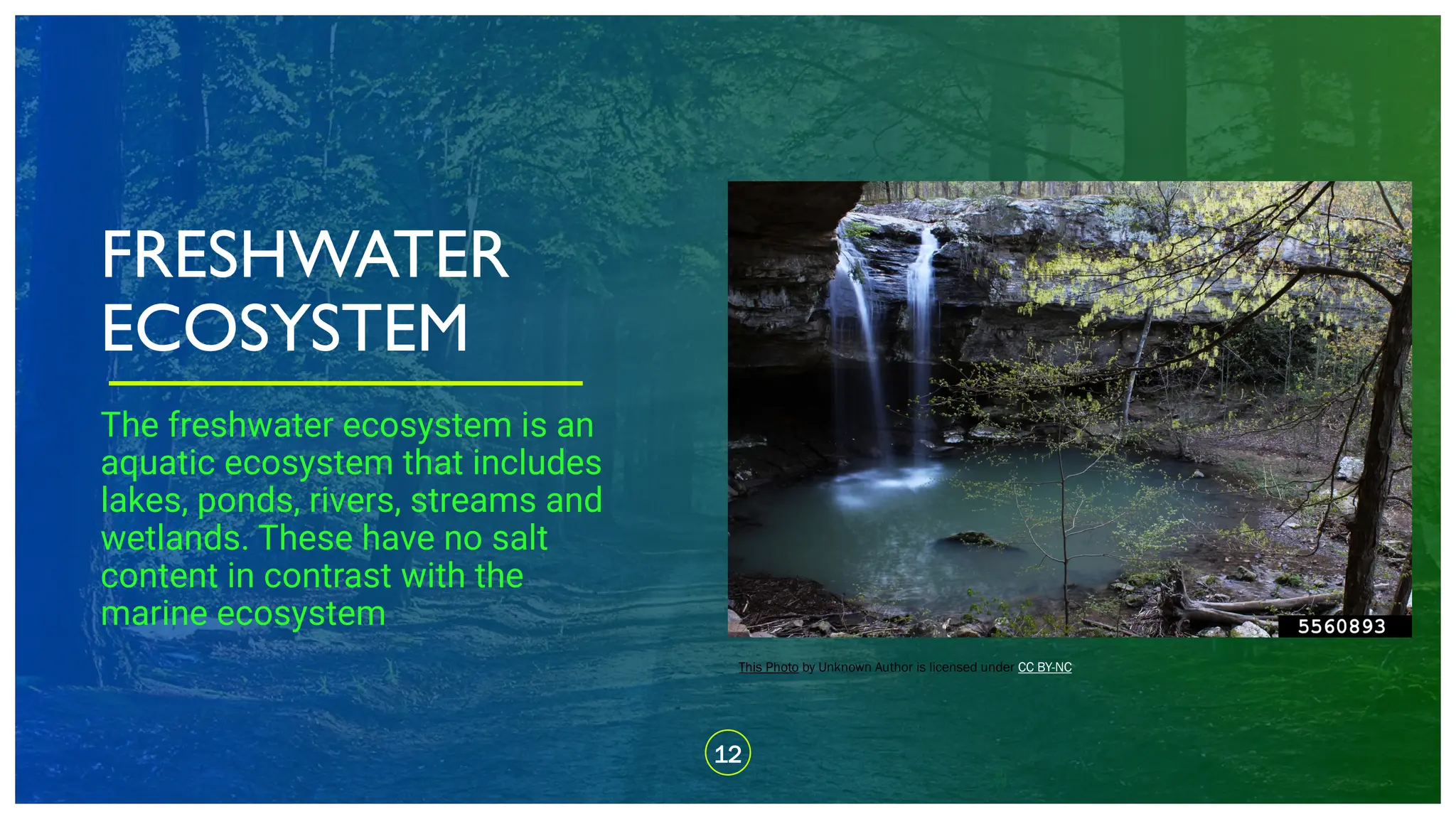 FRESHWATER ECOSYSTEM

The freshwater ecosystem is an aquatic ecosystem that includes lakes, ponds, rivers, streams and wetlands. These have no salt content in contrast with the marine ecosystem

5560893

This Photo by Unknown Author is licensed under CC BY-NC

12